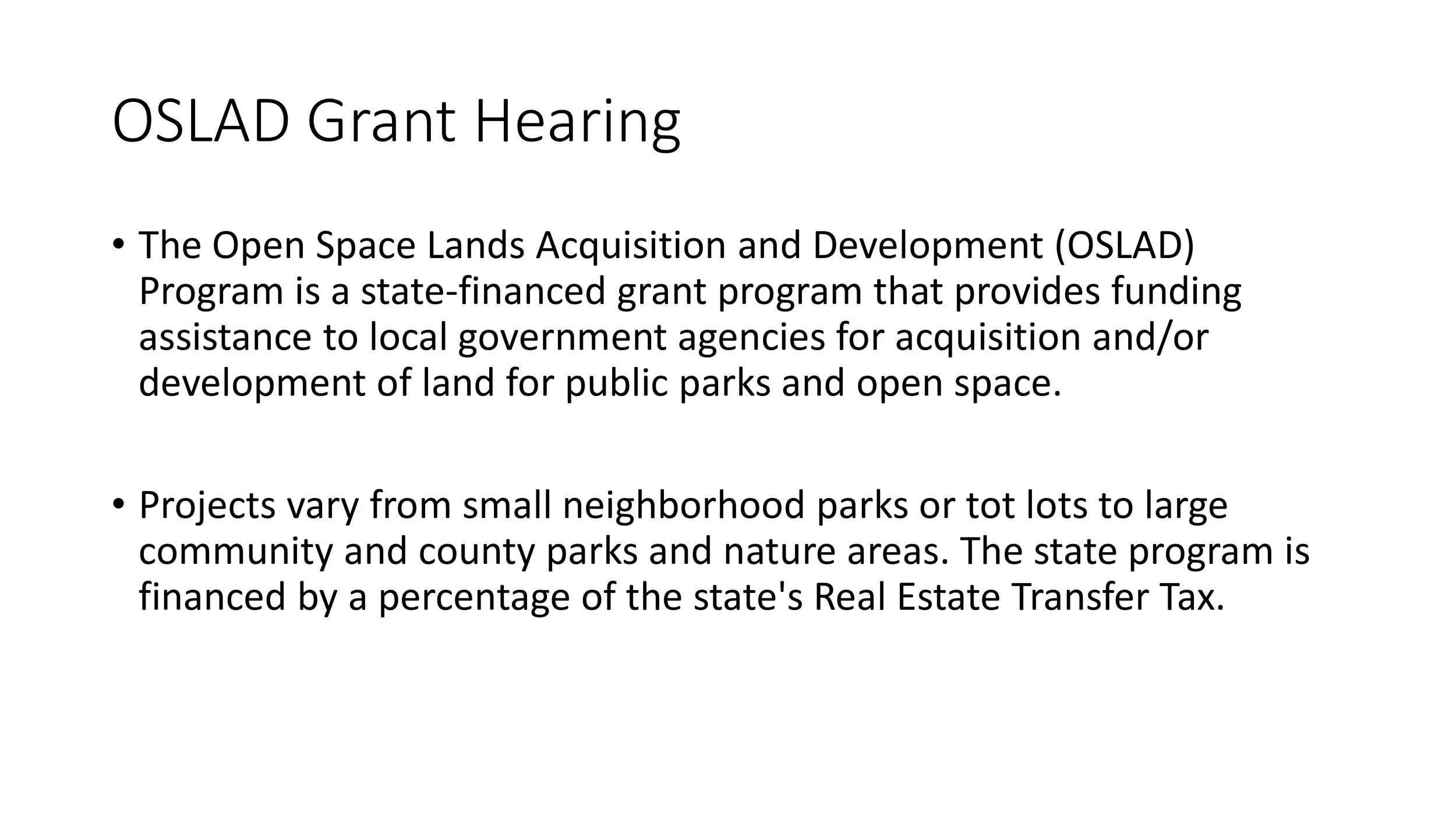 OSLAD Grant Hearing

• The Open Space Lands Acquisition and Development (OSLAD) Program is a state-financed grant program that provides funding assistance to local government agencies for acquisition and/or development of land for public parks and open space.

• Projects vary from small neighborhood parks or tot lots to large community and county parks and nature areas. The state program is financed by a percentage of the state's Real Estate Transfer Tax.